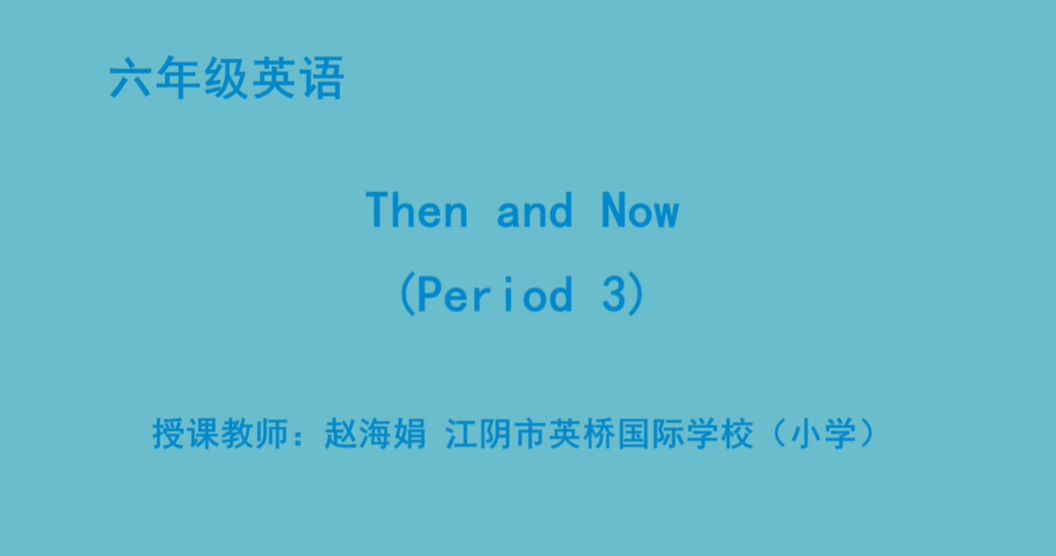 六年级英语

Then and Now
(Period 3)

授课教师：赵海娟 江阴市英桥国际学校（小学）